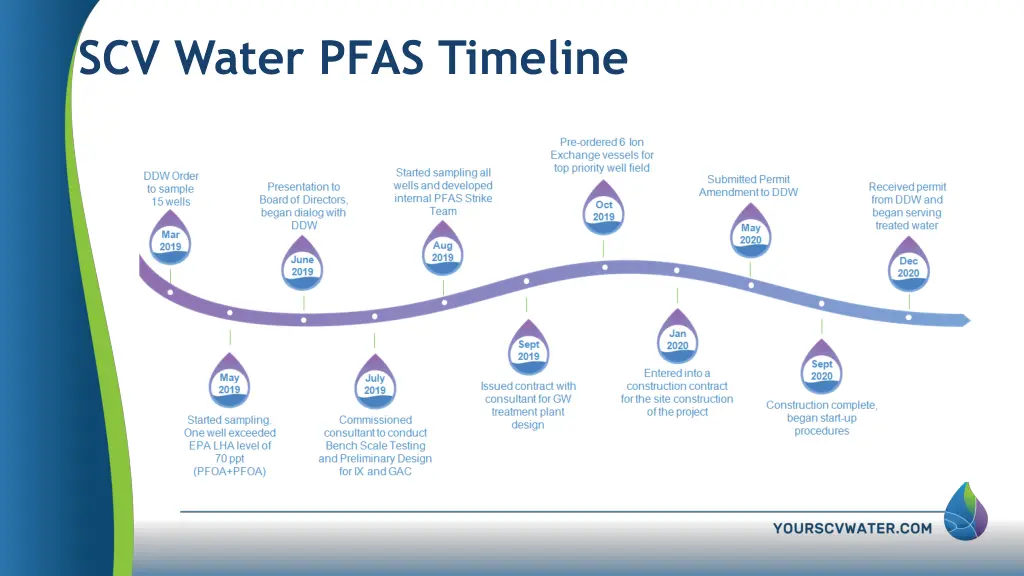 SCV Water PFAS Timeline

DDW Order to sample 15 wells

Mar 2019

May 2019

Started sampling. One well exceeded EPA LHA level of 70 ppt (PFOA+PFOA)

Presentation to Board of Directors, began dialog with DDW

June 2019

July 2019

Commissioned consultant to conduct Bench Scale Testing and Preliminary Design for IX and GAC

Started sampling all wells and developed internal PFAS Strike Team

Aug 2019

Sept 2019

Issued contract with consultant for GW treatment plant design

Pre-ordered 6 Ion Exchange vessels for top priority well field

Oct 2019

Jan 2020

Entered into a construction contract for the site construction of the project

Submitted Permit Amendment to DDW

May 2020

Sept 2020

Construction complete, began start-up procedures

Received permit from DDW and began serving treated water

Dec 2020

YOURSCVWATER.COM